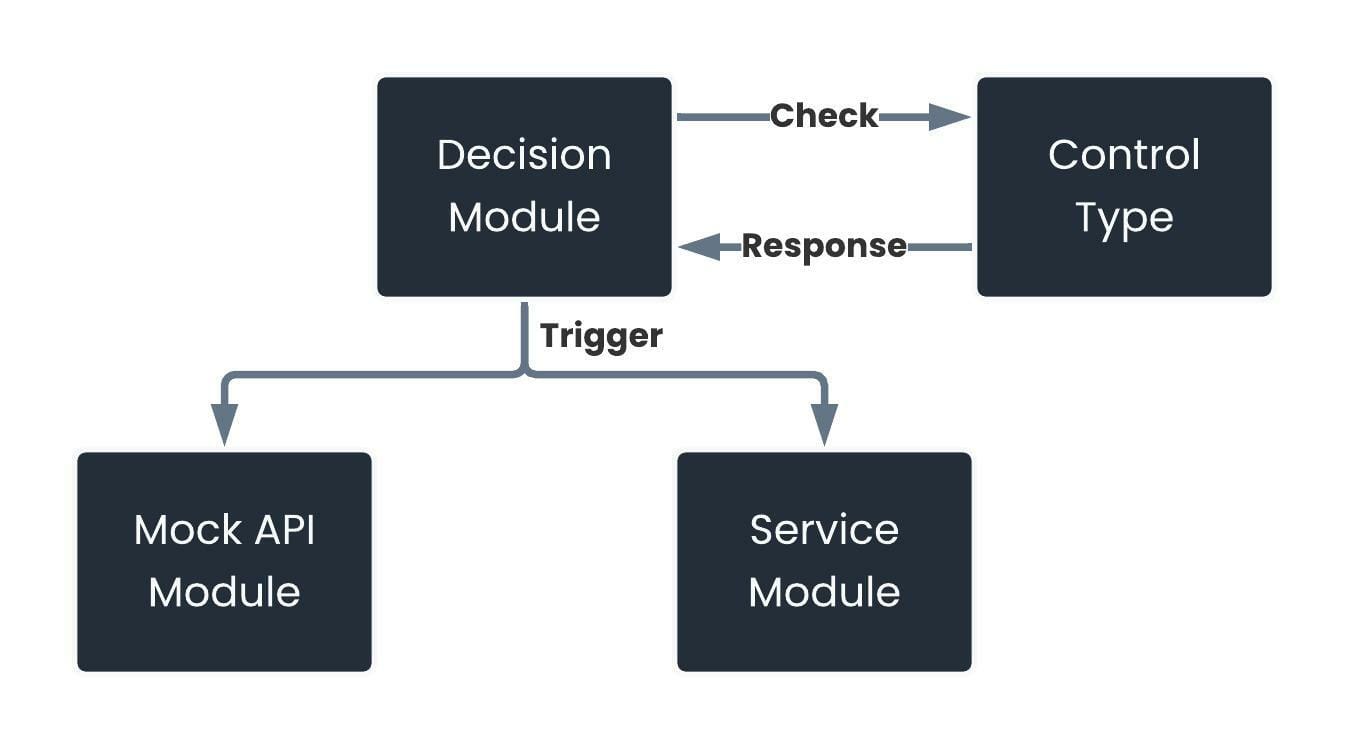 Decision Module

Check

Control Type

Response

Trigger

Mock API Module

Service Module